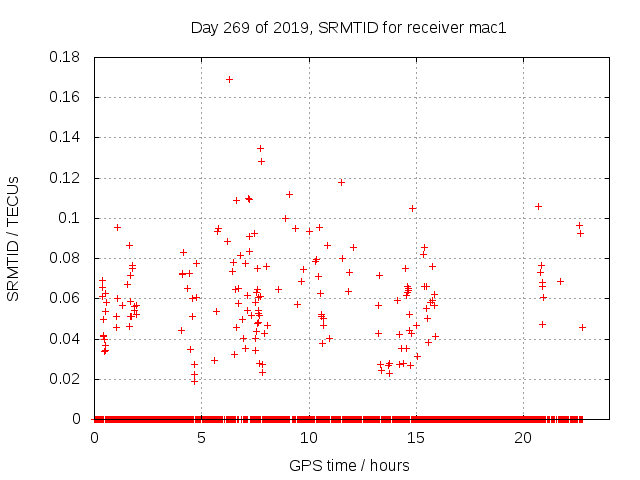 Day 269 of 2019, SRMTID for receiver mac1

SRMTID / TECUs

0.18
0.16
0.14
0.12
0.1
0.08
0.06
0.04
0.02
0

0
5
10
15
20

GPS time / hours